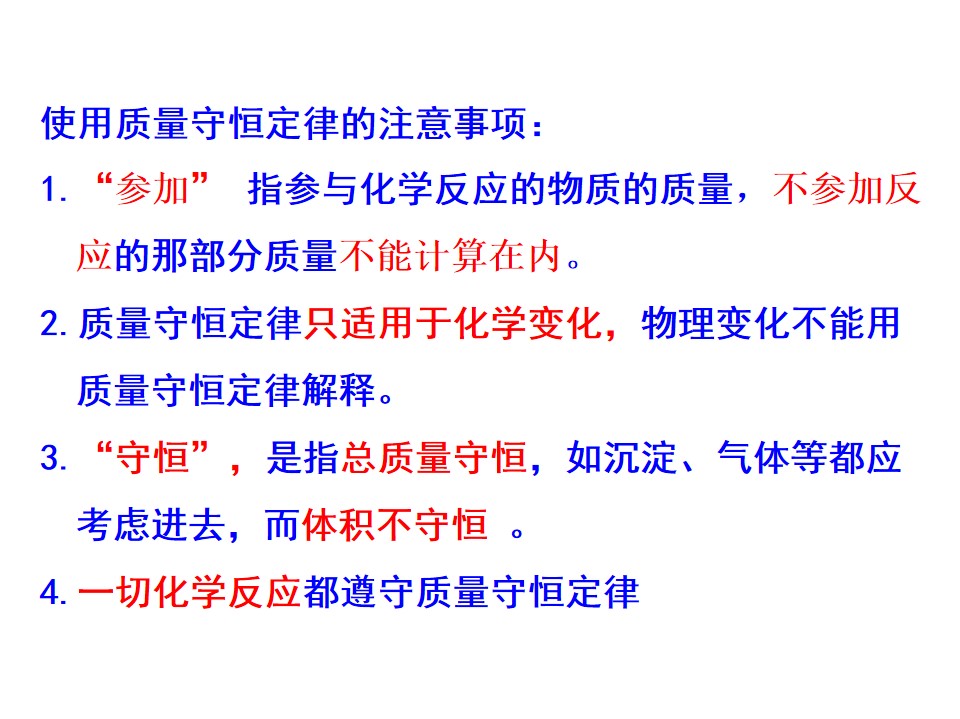 使用质量守恒定律的注意事项：

1. “参加” 指参与化学反应的物质的质量，不参加反应的那部分质量不能计算在内。

2. 质量守恒定律只适用于化学变化，物理变化不能用质量守恒定律解释。

3. “守恒”，是指总质量守恒，如沉淀、气体等都应考虑进去，而体积不守恒 。

4. 一切化学反应都遵守质量守恒定律